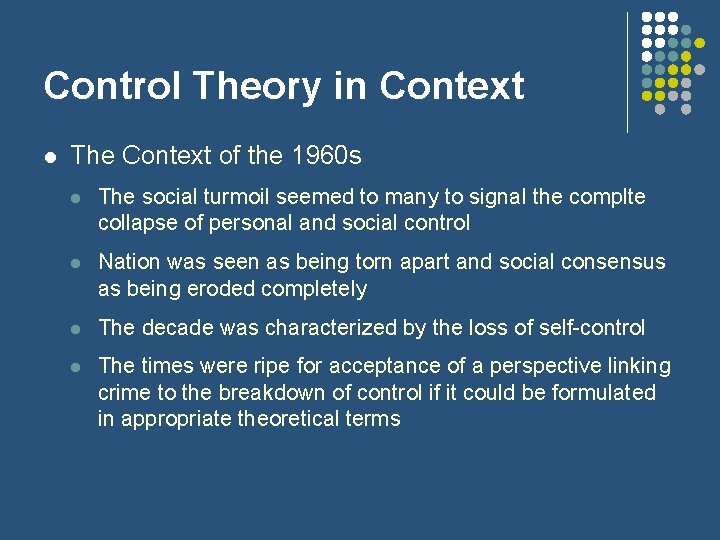 Control Theory in Context

- The Context of the 1960s
  - The social turmoil seemed to many to signal the complte collapse of personal and social control
  - Nation was seen as being torn apart and social consensus as being eroded completely
  - The decade was characterized by the loss of self-control
  - The times were ripe for acceptance of a perspective linking crime to the breakdown of control if it could be formulated in appropriate theoretical terms